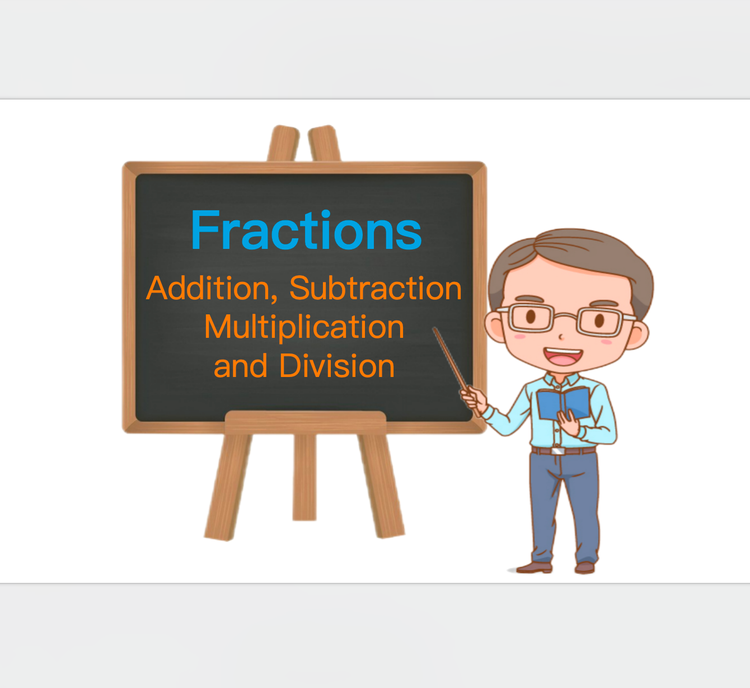 Fractions

Addition, Subtraction
Multiplication
and Division